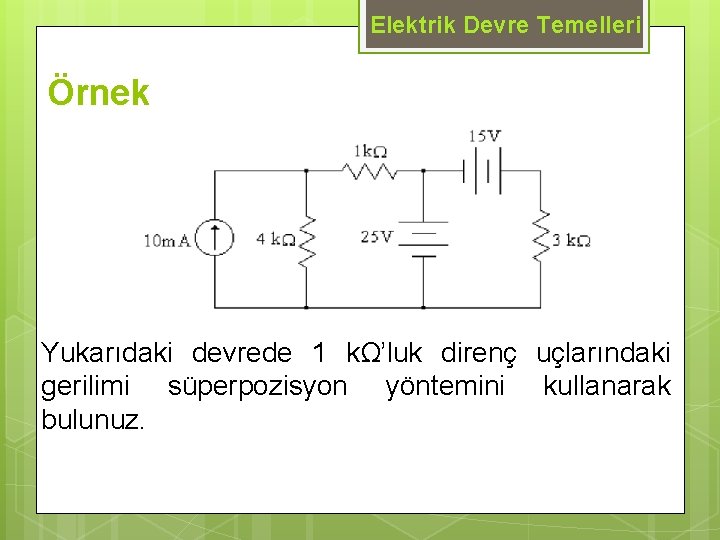 Elektrik Devre Temelleri

Örnek

1kΩ

15V

10mA

4 kΩ

25V

3 kΩ

Yukarıdaki devrede 1 kΩ'luk direnç uçlarındaki gerilimi süperpozisyon yöntemini kullanarak bulunuz.